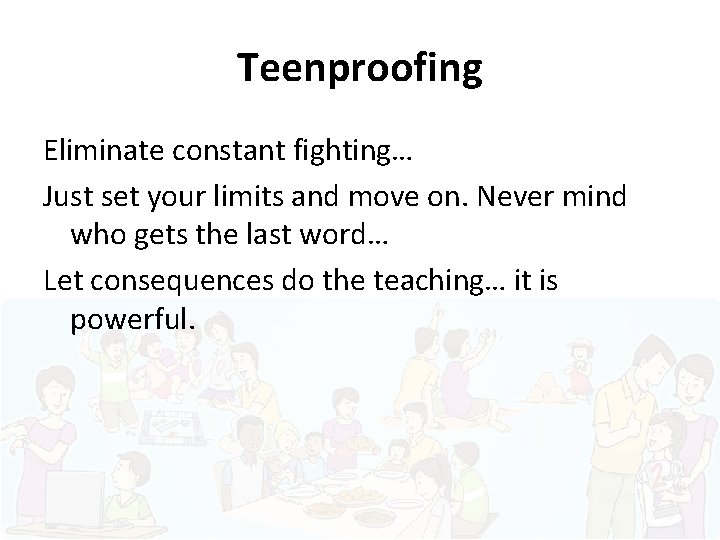 Teenproofing

Eliminate constant fighting…

Just set your limits and move on. Never mind who gets the last word…

Let consequences do the teaching… it is powerful.